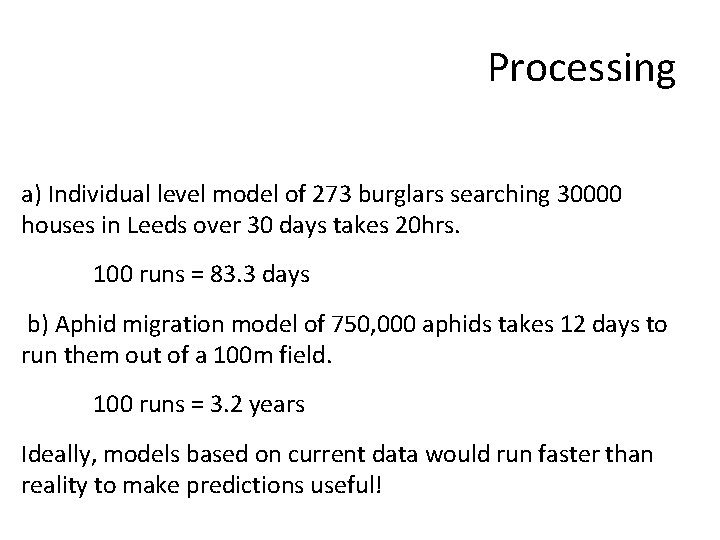 Processing

a) Individual level model of 273 burglars searching 30000 houses in Leeds over 30 days takes 20hrs.

100 runs = 83.3 days

b) Aphid migration model of 750,000 aphids takes 12 days to run them out of a 100m field.

100 runs = 3.2 years

Ideally, models based on current data would run faster than reality to make predictions useful!